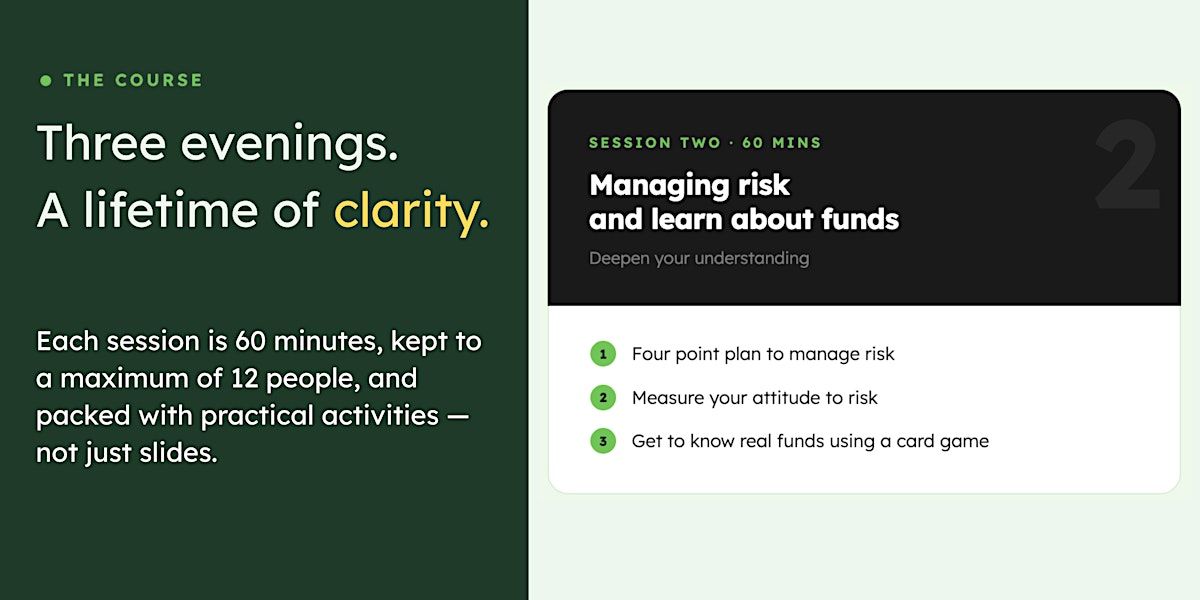 THE COURSE

Three evenings.
A lifetime of clarity.

Each session is 60 minutes, kept to a maximum of 12 people, and packed with practical activities — not just slides.

SESSION TWO · 60 MINS

2

Managing risk and learn about funds

Deepen your understanding

1 Four point plan to manage risk

2 Measure your attitude to risk

3 Get to know real funds using a card game